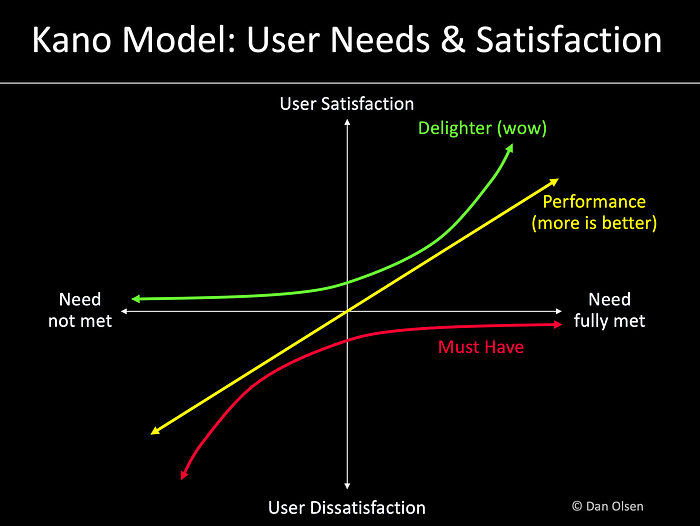 Kano Model: User Needs & Satisfaction

User Satisfaction

Delighter (wow)

Performance
(more is better)

Need
not met

Need
fully met

Must Have

User Dissatisfaction

© Dan Olsen